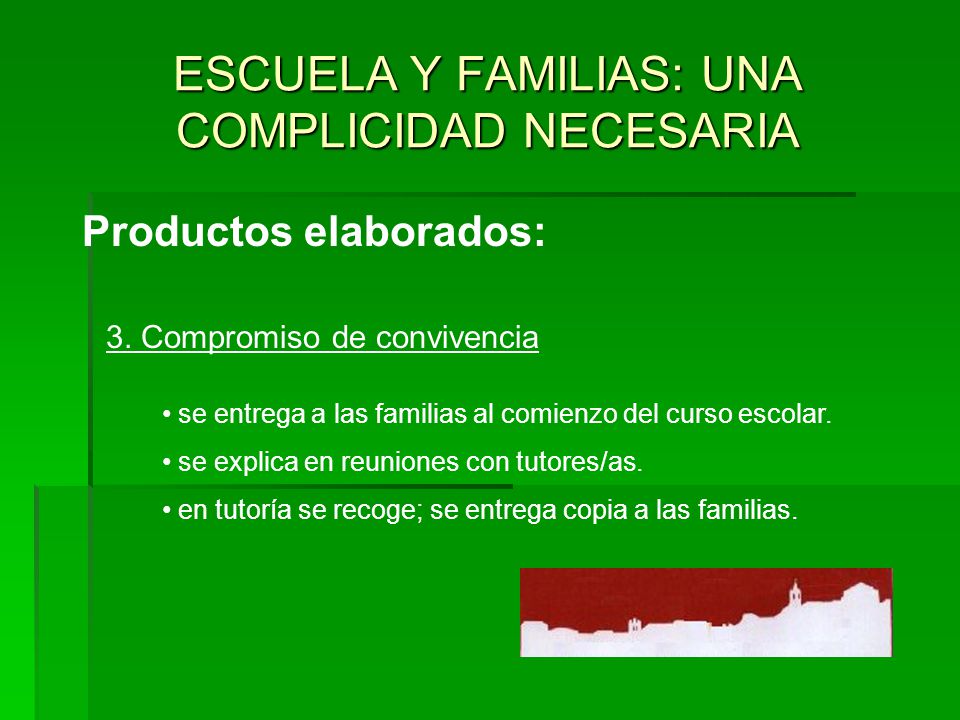 ESCUELA Y FAMILIAS: UNA COMPLICIDAD NECESARIA

Productos elaborados:

3. Compromiso de convivencia

• se entrega a las familias al comienzo del curso escolar.

• se explica en reuniones con tutores/as.

• en tutoría se recoge; se entrega copia a las familias.